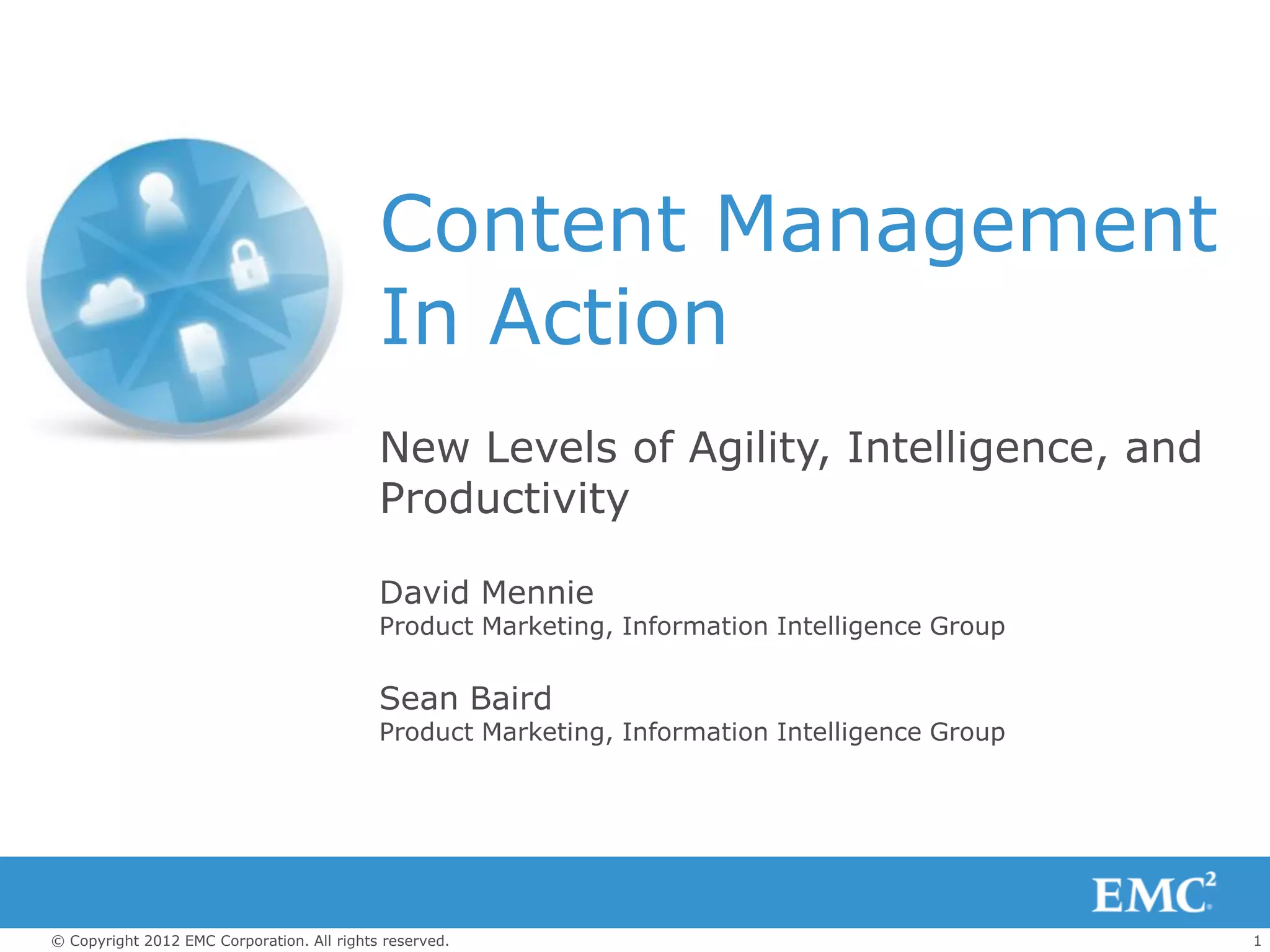 Content Management In Action

New Levels of Agility, Intelligence, and Productivity

David Mennie
Product Marketing, Information Intelligence Group

Sean Baird
Product Marketing, Information Intelligence Group

EMC$^2$

© Copyright 2012 EMC Corporation. All rights reserved.

1